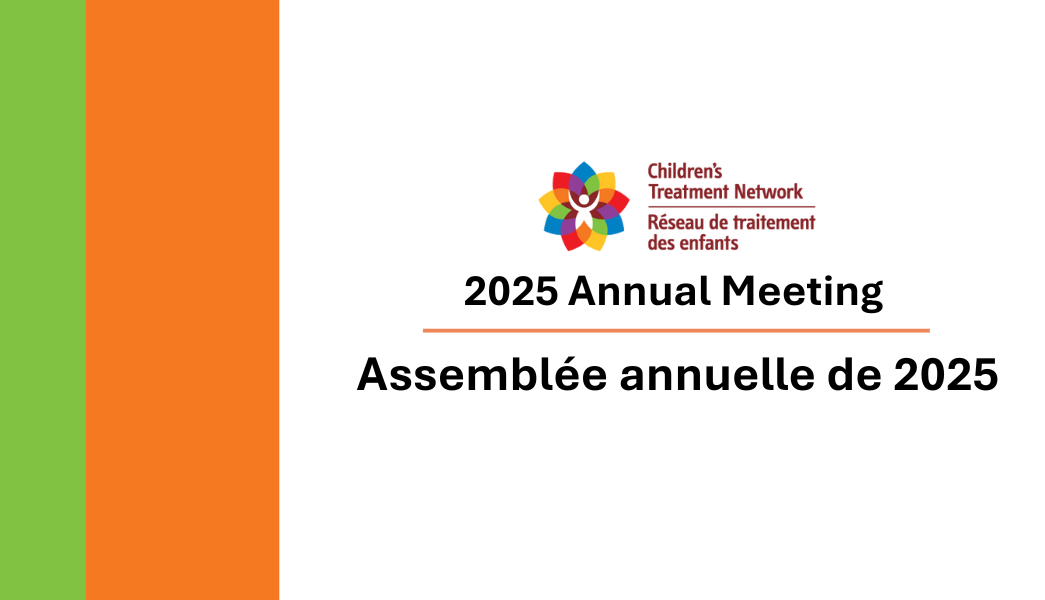 Children's Treatment Network
Réseau de traitement des enfants

2025 Annual Meeting

Assemblée annuelle de 2025